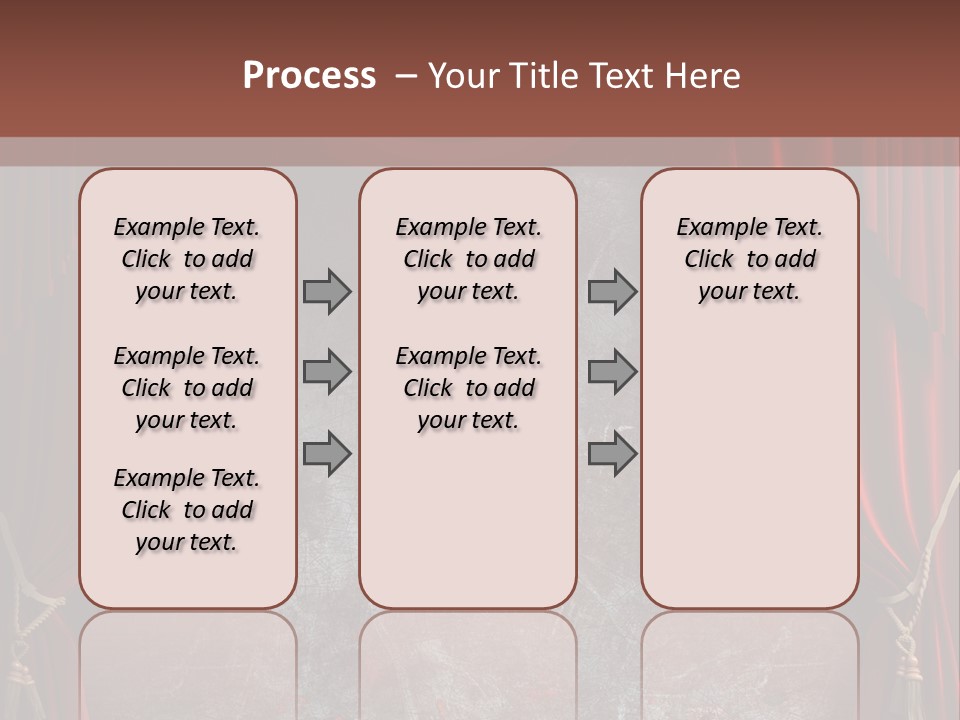 Process – Your Title Text Here

Example Text. Click to add your text.

Example Text. Click to add your text.

Example Text. Click to add your text.

Example Text. Click to add your text.

Example Text. Click to add your text.

Example Text. Click to add your text.